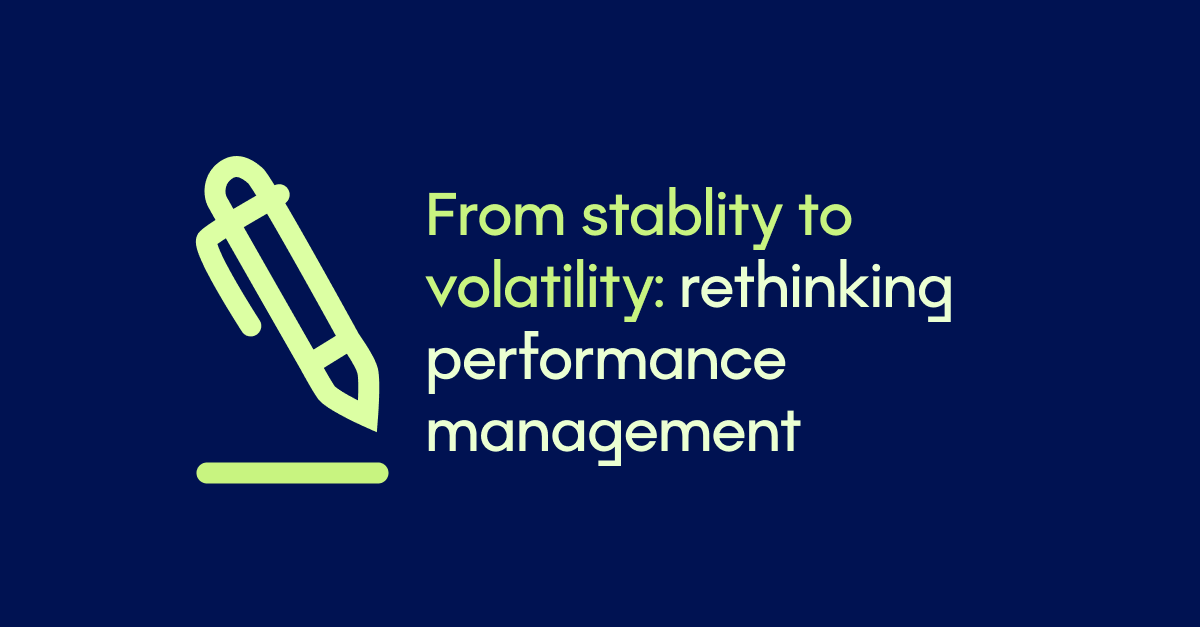 From stablity to volatility: rethinking performance management